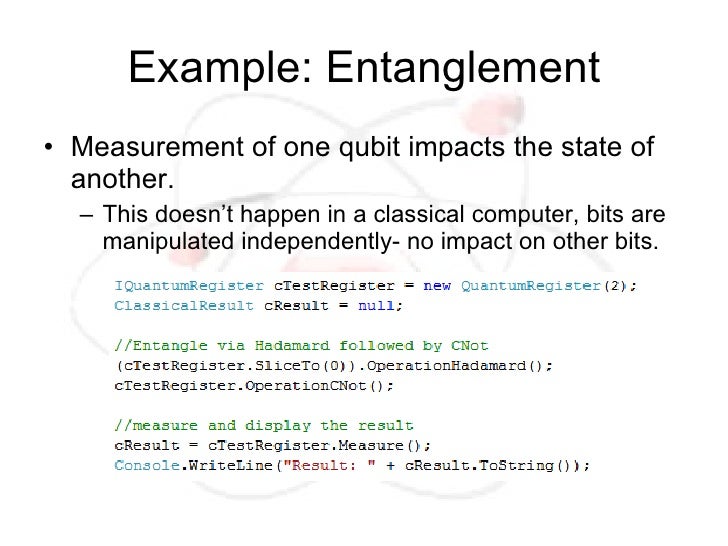 Example: Entanglement

• Measurement of one qubit impacts the state of another.

– This doesn't happen in a classical computer, bits are manipulated independently- no impact on other bits.

IQuantumRegister cTestRegister = new QuantumRegister(2);
ClassicalResult cResult = null;

//Entangle via Hadamard followed by CNot
(cTestRegister.SliceTo(0)).OperationHadamard();
cTestRegister.OperationCNot();

//measure and display the result
cResult = cTestRegister.Measure();
Console.WriteLine("Result: " + cResult.ToString());